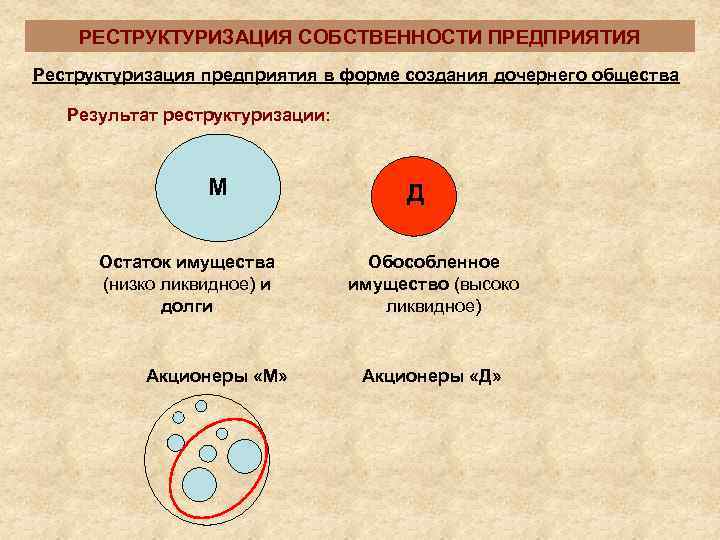 РЕСТРУКТУРИЗАЦИЯ СОБСТВЕННОСТИ ПРЕДПРИЯТИЯ

Реструктуризация предприятия в форме создания дочернего общества

Результат реструктуризации:

М

Д

Остаток имущества (низко ликвидное) и долги

Обособленное имущество (высоко ликвидное)

Акционеры «М»

Акционеры «Д»